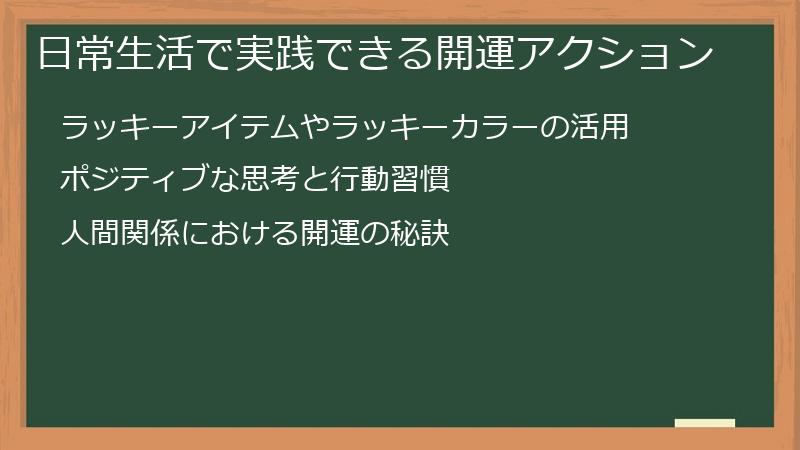 日常生活で実践できる開運アクション

ラッキーアイテムやラッキーカラーの活用

ポジティブな思考と行動習慣

人間関係における開運の秘訣